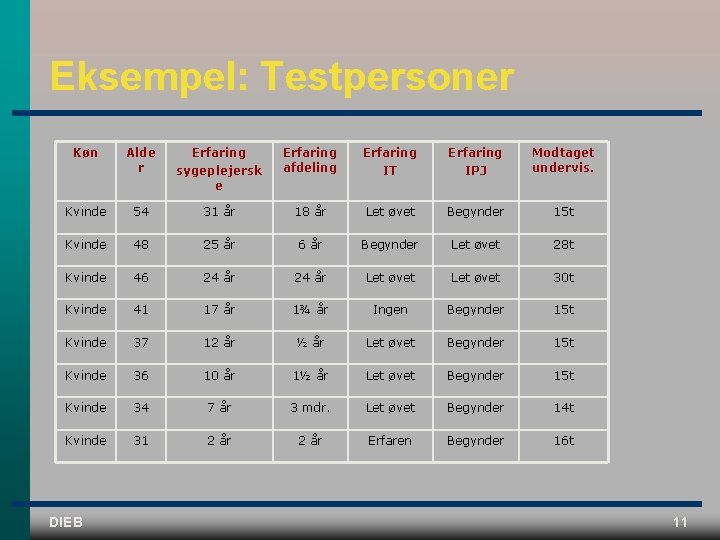 Eksempel: Testpersoner

| Køn | Alder | Erfaring sygeplejerske | Erfaring afdeling | Erfaring IT | Erfaring IPJ | Modtaget undervis. |
|---|---|---|---|---|---|---|
| Kvinde | 54 | 31 år | 18 år | Let øvet | Begynder | 15t |
| Kvinde | 48 | 25 år | 6 år | Begynder | Let øvet | 28t |
| Kvinde | 46 | 24 år | 24 år | Let øvet | Let øvet | 30t |
| Kvinde | 41 | 17 år | 1¾ år | Ingen | Begynder | 15t |
| Kvinde | 37 | 12 år | ½ år | Let øvet | Begynder | 15t |
| Kvinde | 36 | 10 år | 1½ år | Let øvet | Begynder | 15t |
| Kvinde | 34 | 7 år | 3 mdr. | Let øvet | Begynder | 14t |
| Kvinde | 31 | 2 år | 2 år | Erfaren | Begynder | 16t |

DIEB

11